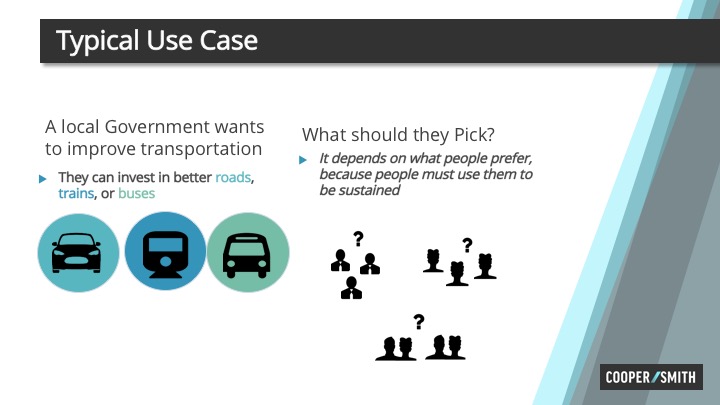 Typical Use Case

A local Government wants to improve transportation

They can invest in better roads, trains, or buses

What should they Pick?

It depends on what people prefer, because people must use them to be sustained

?

?

?

COOPER/SMITH